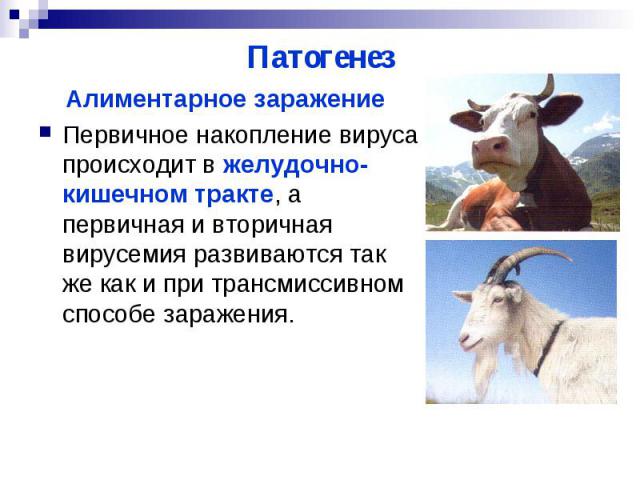 Патогенез

Алиментарное заражение

Первичное накопление вируса происходит в желудочно-кишечном тракте, а первичная и вторичная вирусемия развиваются так же как и при трансмиссивном способе заражения.